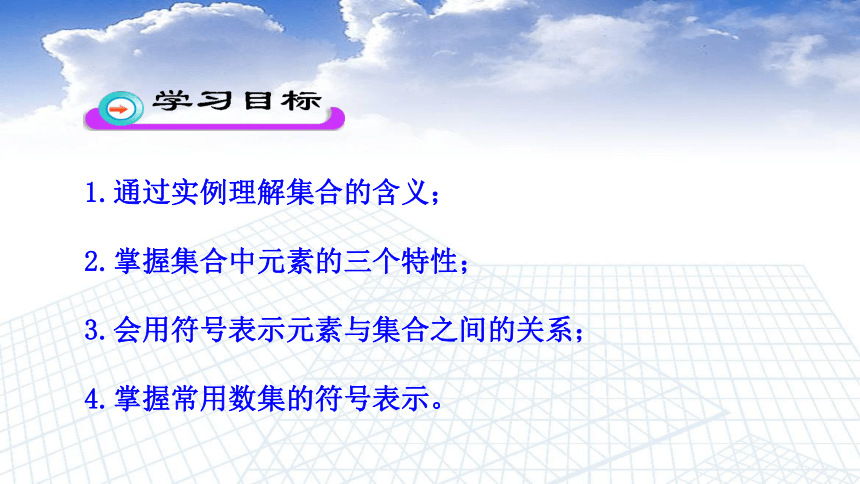 学习目标

1.通过实例理解集合的含义；

2.掌握集合中元素的三个特性；

3.会用符号表示元素与集合之间的关系；

4.掌握常用数集的符号表示。